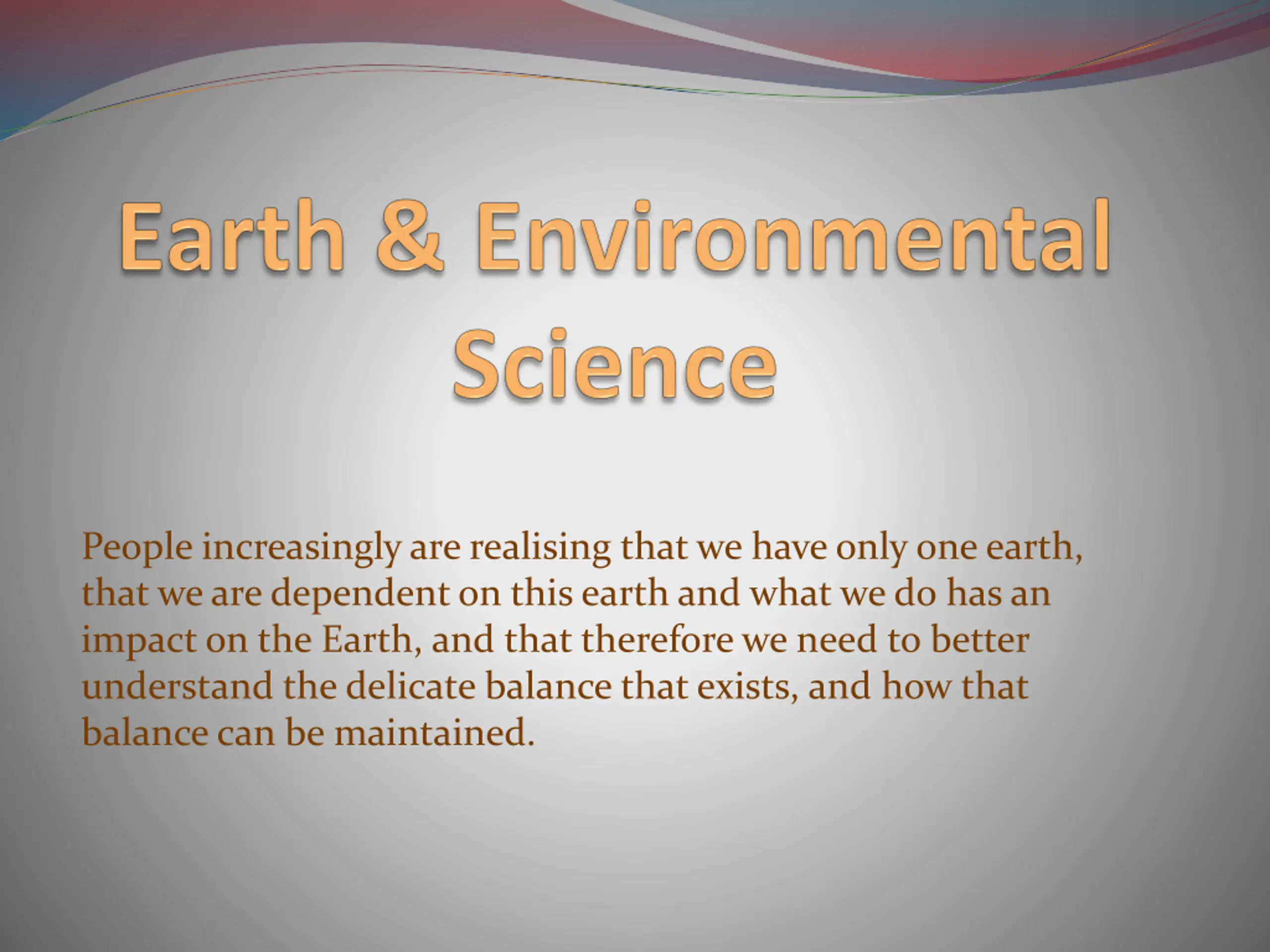 Earth & Environmental Science

People increasingly are realising that we have only one earth, that we are dependent on this earth and what we do has an impact on the Earth, and that therefore we need to better understand the delicate balance that exists, and how that balance can be maintained.